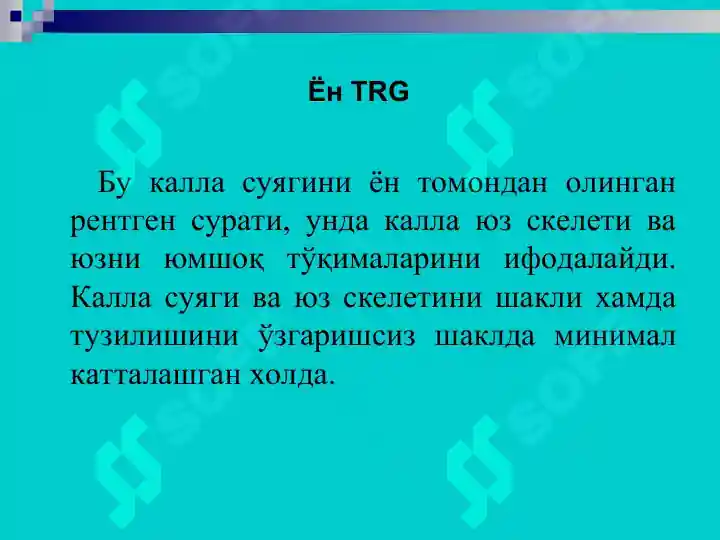 Ён TRG

Бу калла суягини ён томондан олинган рентген сурати, унда калла юз скелети ва юзни юмшоқ тўқималарини ифодалайди. Калла суяги ва юз скелетини шакли хамда тузилишини ўзгаришсиз шаклда минимал катталашган холда.